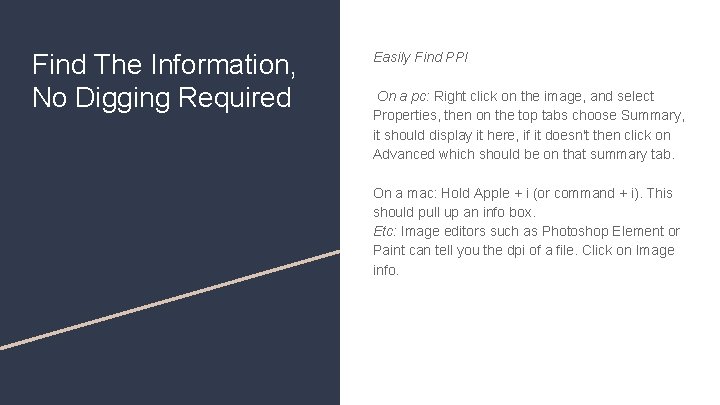 Find The Information, No Digging Required

Easily Find PPI

On a pc: Right click on the image, and select Properties, then on the top tabs choose Summary, it should display it here, if it doesn't then click on Advanced which should be on that summary tab.

On a mac: Hold Apple + i (or command + i). This should pull up an info box.
Etc: Image editors such as Photoshop Element or Paint can tell you the dpi of a file. Click on Image info.